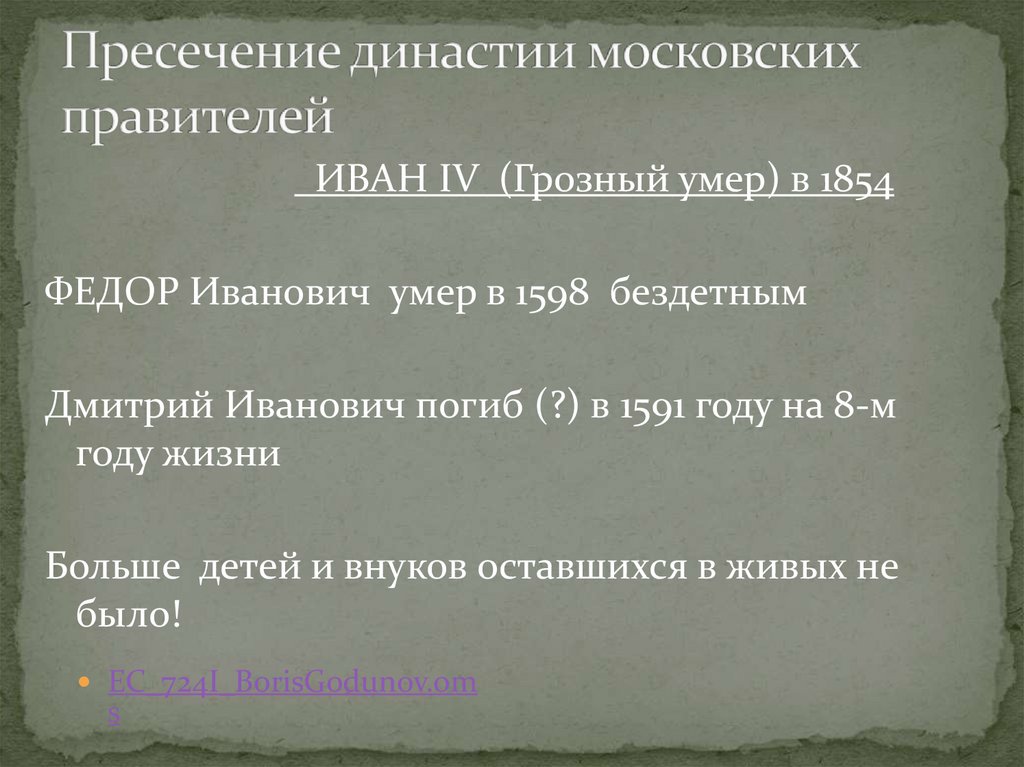 Пресечение династии московских правителей

ИВАН IV (Грозный умер) в 1854

ФЕДОР Иванович умер в 1598 бездетным

Дмитрий Иванович погиб (?) в 1591 году на 8-м году жизни

Больше детей и внуков оставшихся в живых не было!

EC_724I_BorisGodunov.oms